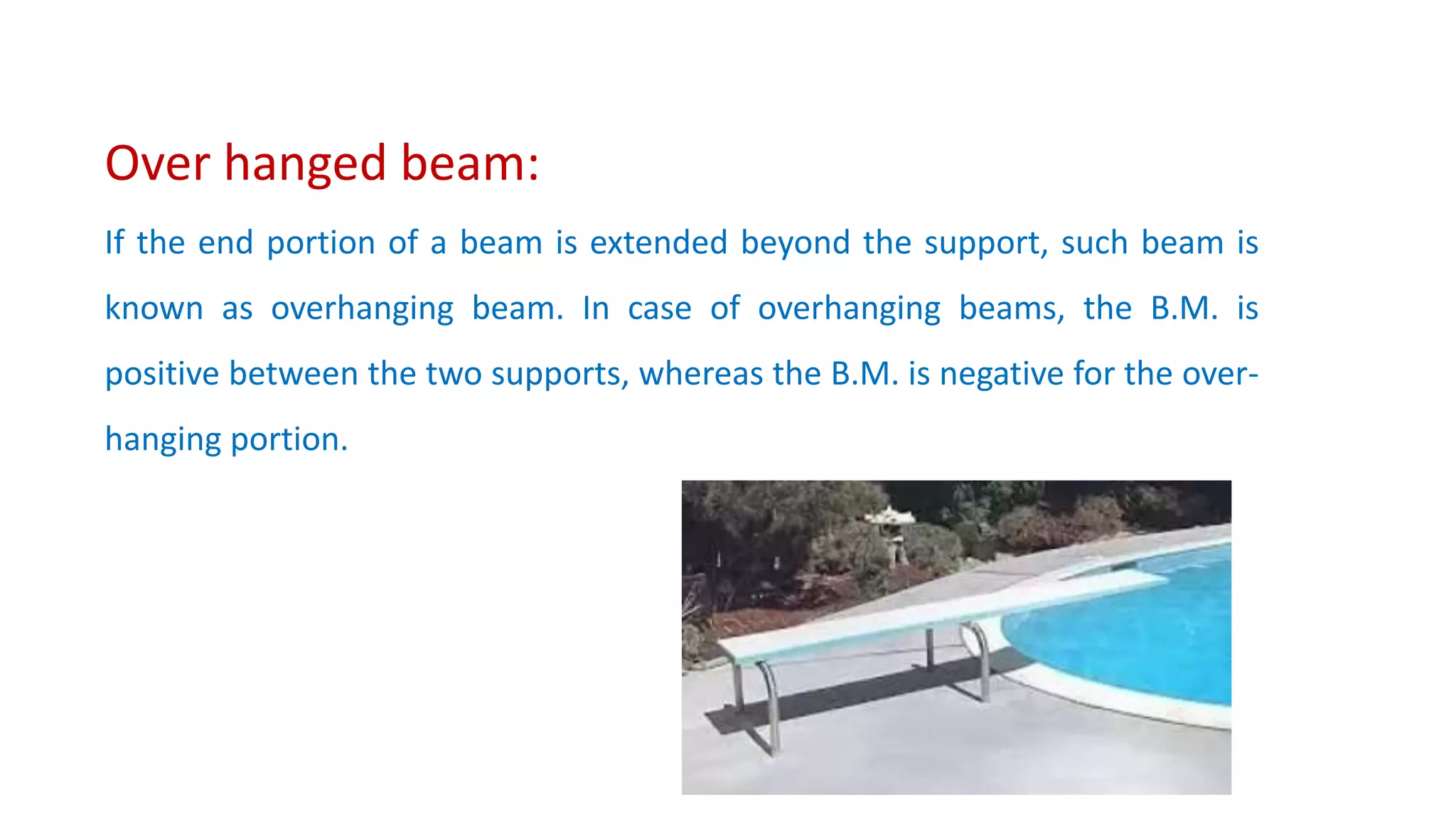 Over hanged beam:

If the end portion of a beam is extended beyond the support, such beam is known as overhanging beam. In case of overhanging beams, the B.M. is positive between the two supports, whereas the B.M. is negative for the overhanging portion.